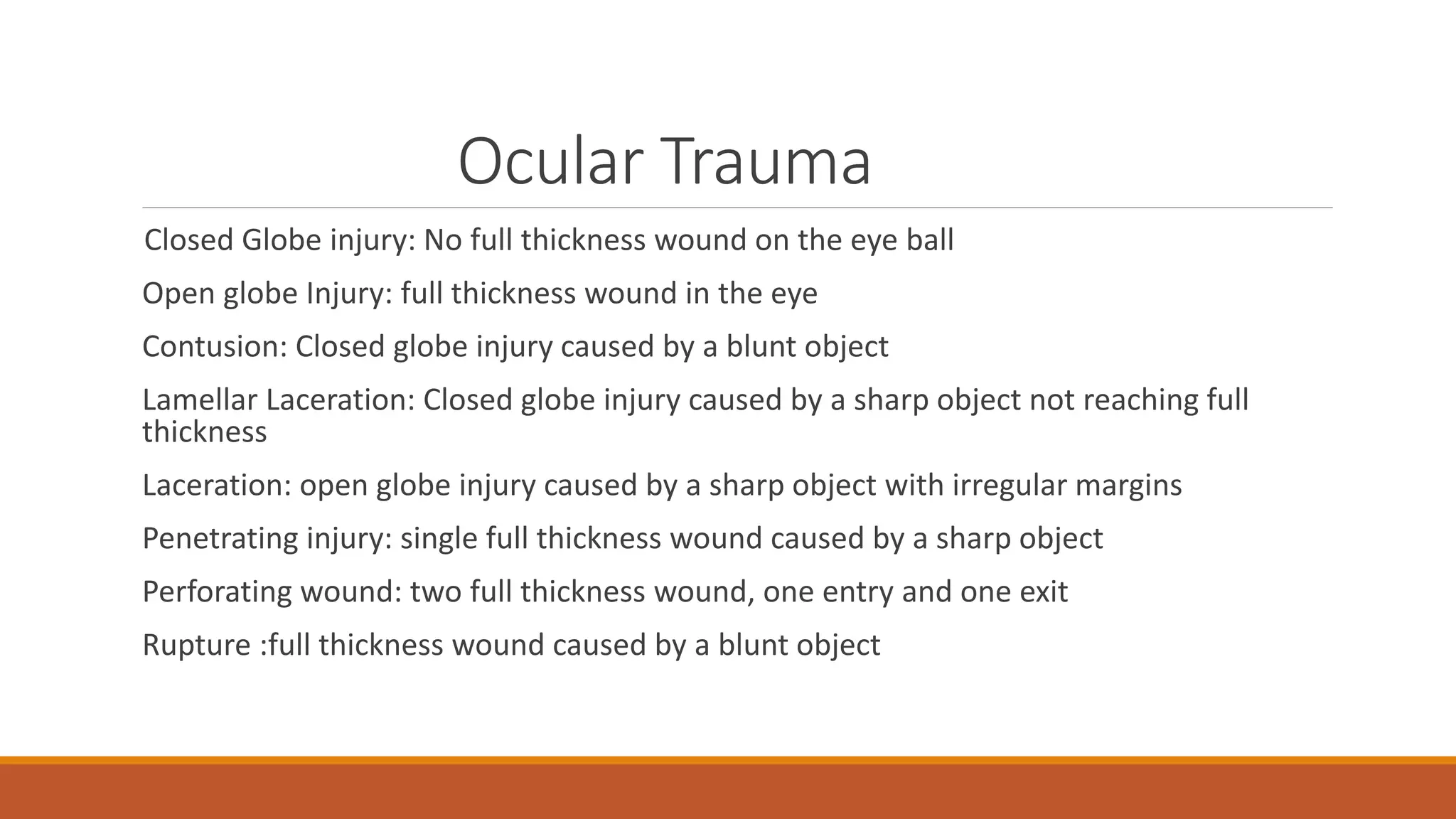 Ocular Trauma

Closed Globe injury: No full thickness wound on the eye ball

Open globe Injury: full thickness wound in the eye

Contusion: Closed globe injury caused by a blunt object

Lamellar Laceration: Closed globe injury caused by a sharp object not reaching full thickness

Laceration: open globe injury caused by a sharp object with irregular margins

Penetrating injury: single full thickness wound caused by a sharp object

Perforating wound: two full thickness wound, one entry and one exit

Rupture :full thickness wound caused by a blunt object